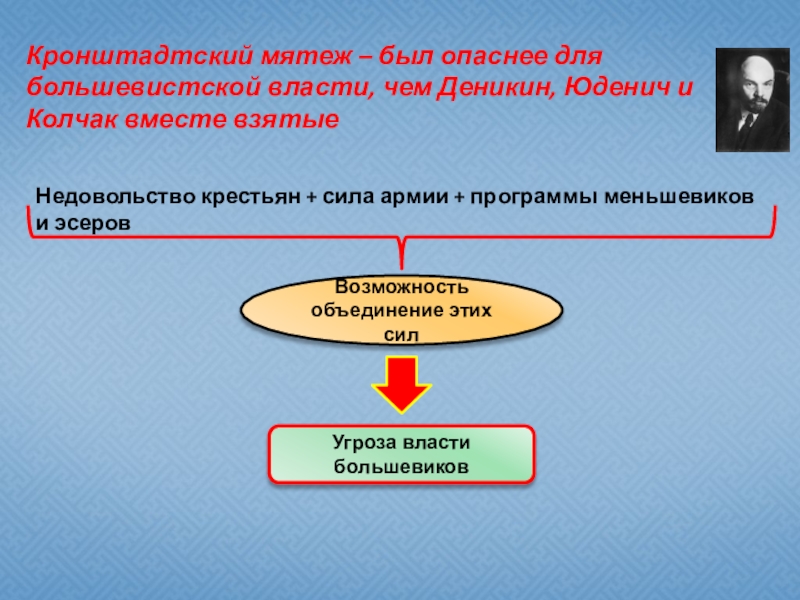 Кронштадтский мятеж – был опаснее для большевистской власти, чем Деникин, Юденич и Колчак вместе взятые

Недовольство крестьян + сила армии + программы меньшевиков и эсеров

Возможность объединение этих сил

Угроза власти большевиков